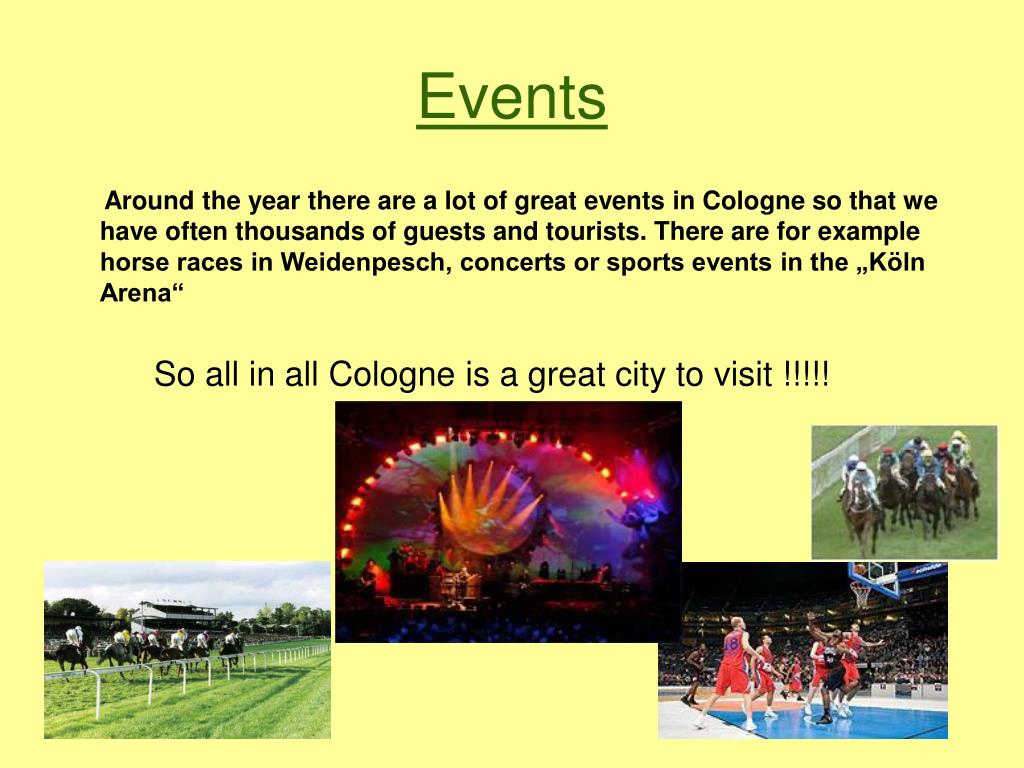 Events

Around the year there are a lot of great events in Cologne so that we have often thousands of guests and tourists. There are for example horse races in Weidenpesch, concerts or sports events in the „Köln Arena“

So all in all Cologne is a great city to visit !!!!!